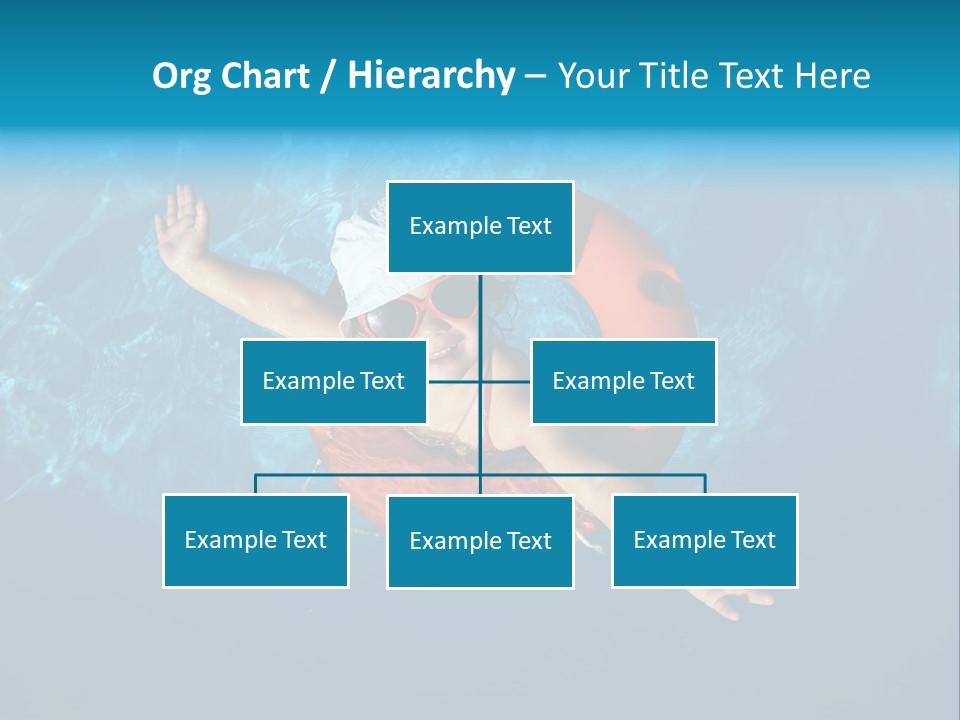 Org Chart / Hierarchy – Your Title Text Here

Example Text

Example Text

Example Text

Example Text

Example Text

Example Text